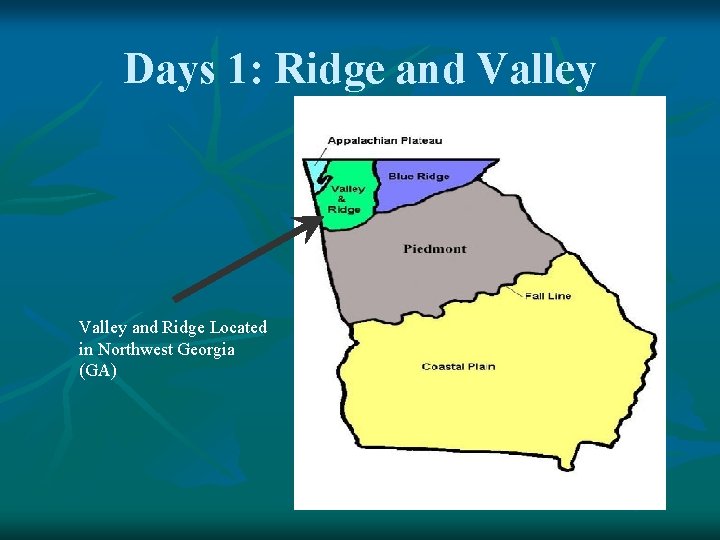 Days 1: Ridge and Valley

Appalachian Plateau

Valley & Ridge

Blue Ridge

Piedmont

Fall Line

Coastal Plain

Valley and Ridge Located in Northwest Georgia (GA)